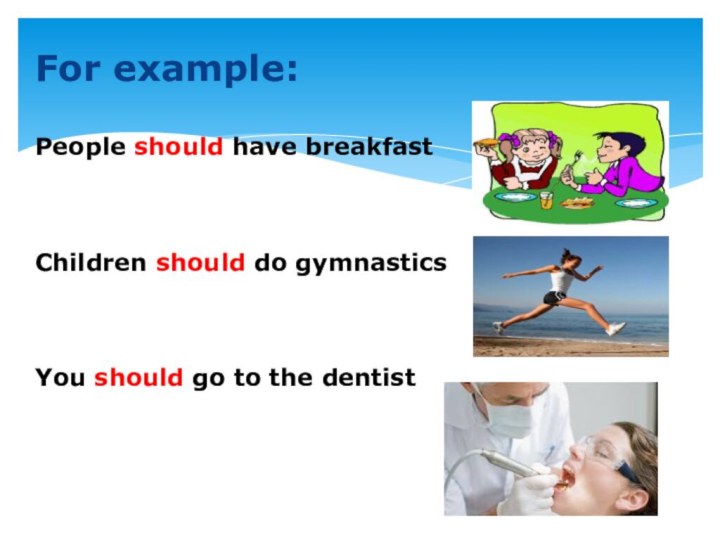 For example:

People should have breakfast

Children should do gymnastics

You should go to the dentist